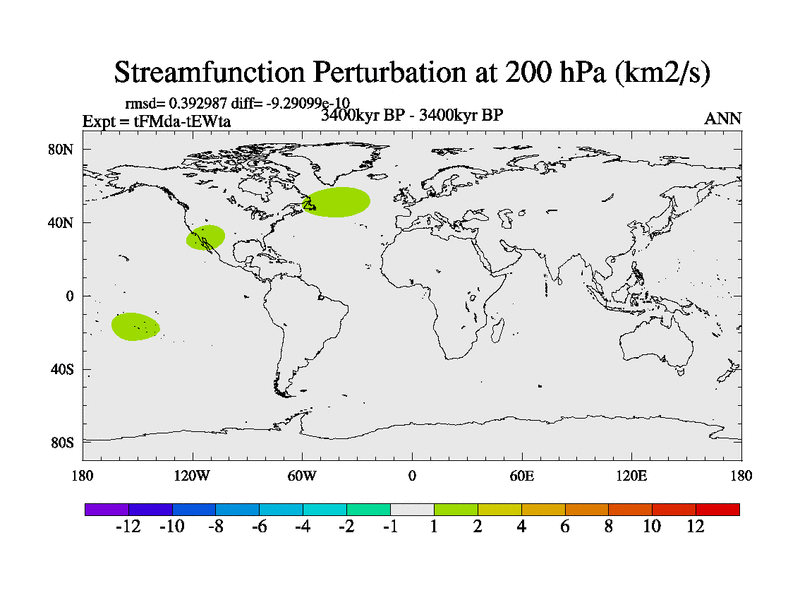 Streamfunction Perturbation at 200 hPa (km2/s)

rmsd= 0.392987 diff= -9.29099e-10
Expt = tFMda-tEWta
3400kyr BP - 3400kyr BP
ANN

80N
40N
0
40S
80S

180
120W
60W
0
60E
120E
180

-12
-10
-8
-6
-4
-2
-1
1
2
4
6
8
10
12